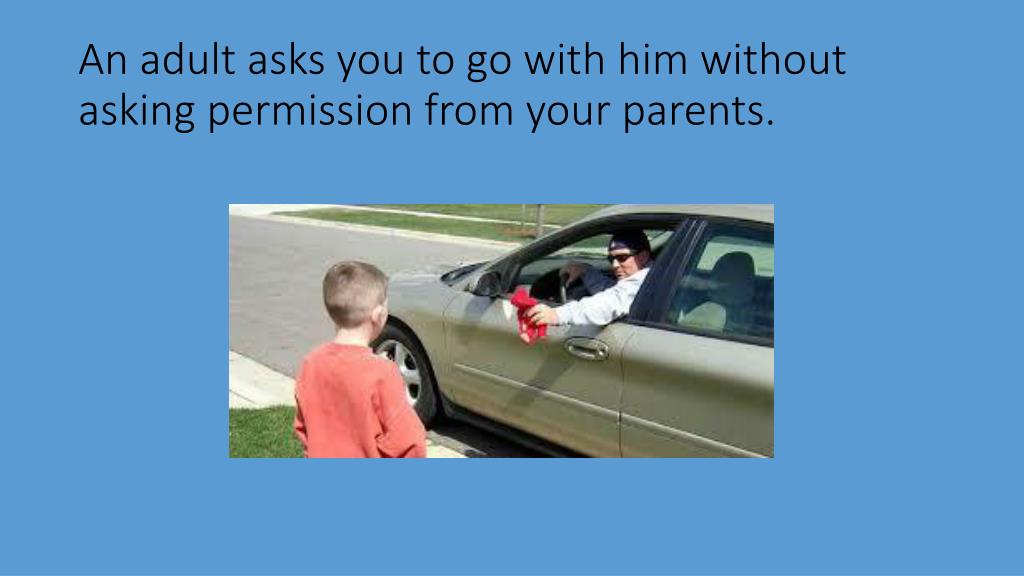 An adult asks you to go with him without asking permission from your parents.